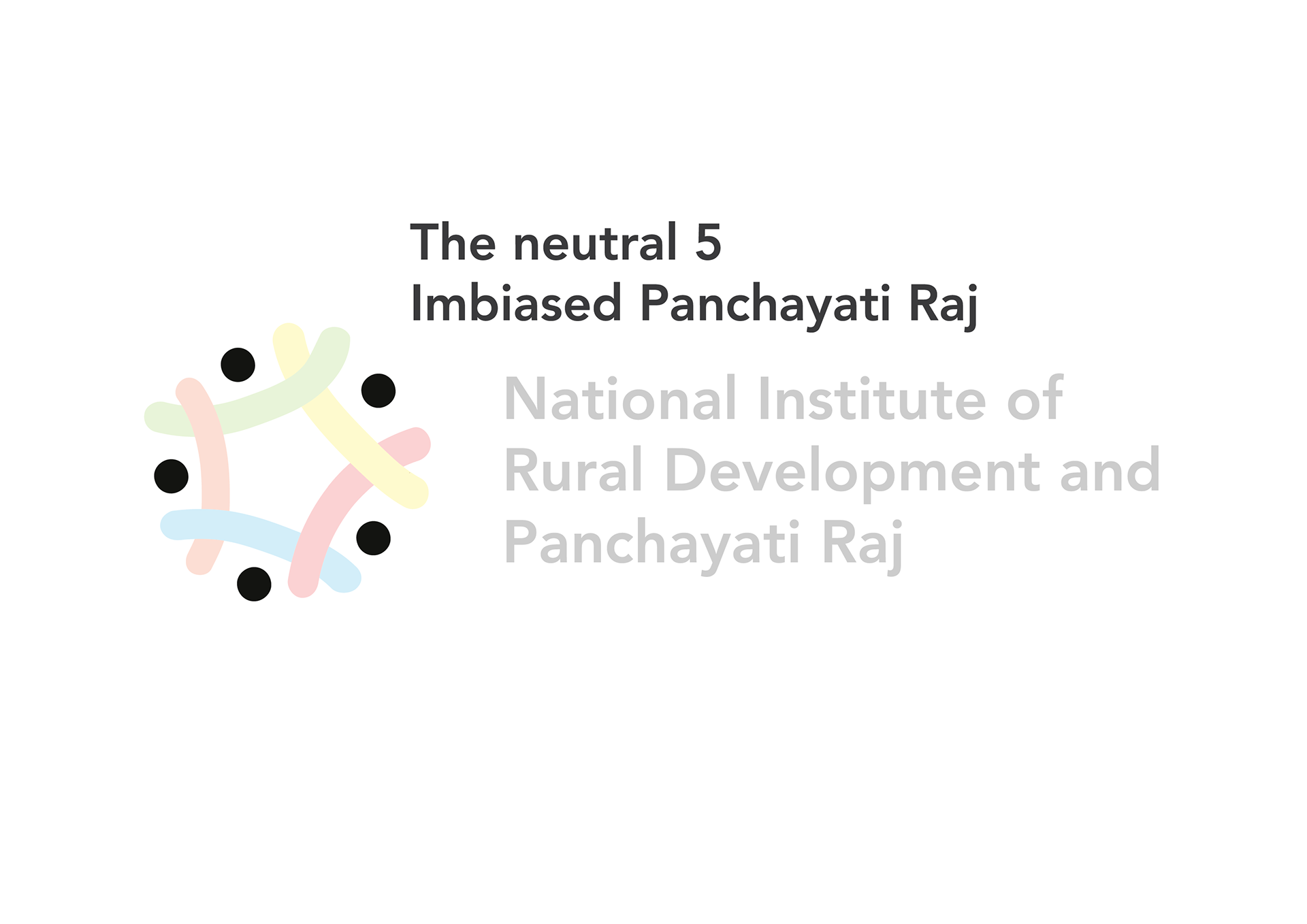 The neutral 5
Imbiased Panchayati Raj

National Institute of Rural Development and Panchayati Raj